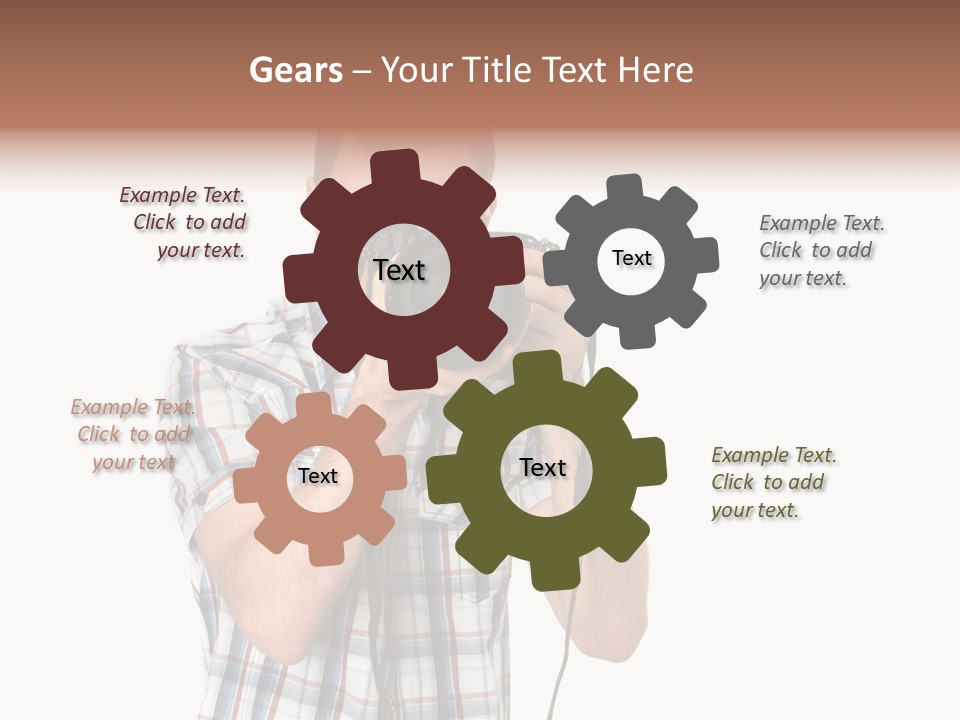 Gears – Your Title Text Here

Example Text. Click to add your text.

Text

Text

Example Text. Click to add your text.

Example Text. Click to add your text

Text

Text

Example Text. Click to add your text.